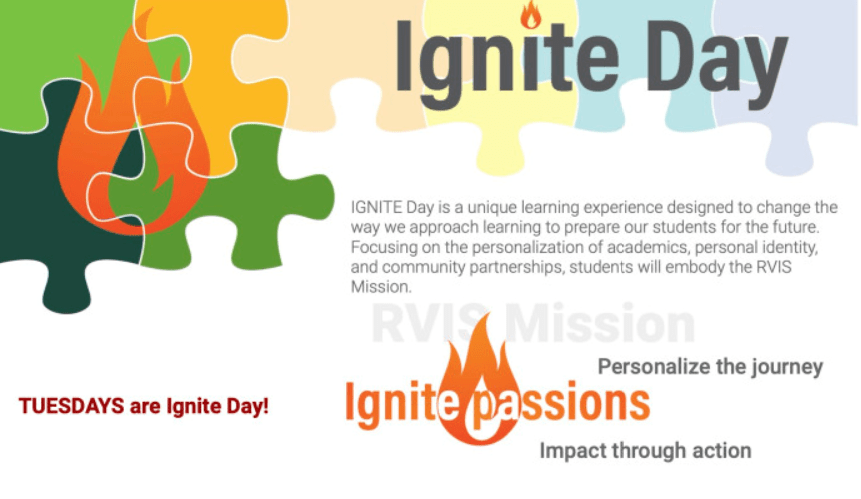 Ignite Day

IGNITE Day is a unique learning experience designed to change the way we approach learning to prepare our students for the future. Focusing on the personalization of academics, personal identity, and community partnerships, students will embody the RVIS Mission.

RVIS Mission

Personalize the journey

Ignite passions

Impact through action

TUESDAYS are Ignite Day!